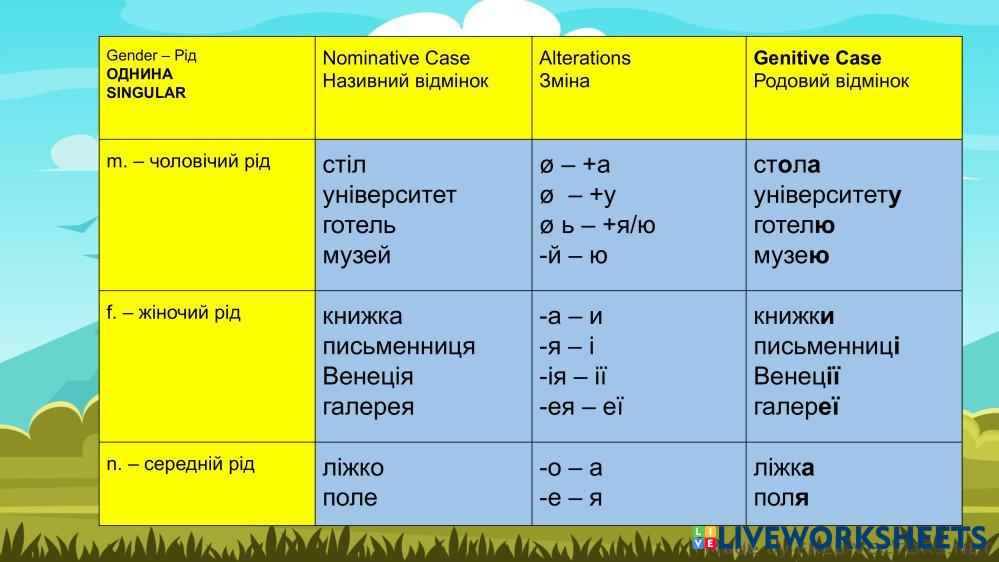 | Gender – Рід ОДНИНА SINGULAR | Nominative Case Називний відмінок | Alterations Зміна | Genitive Case Родовий відмінок |
|---|---|---|---|
| m. – чоловічий рід | стіл університет готель музей | ø – +а ø – +у ø ь – +я/ю -й – ю | стола університету готелю музею |
| f. – жіночий рід | книжка письменниця Венеція галерея | -а – и -я – і -ія – ії -ея – еї | книжки письменниці Венеції галереї |
| n. – середній рід | ліжко поле | -о – а -е – я | ліжка поля |

LIVEWORKSHEETS